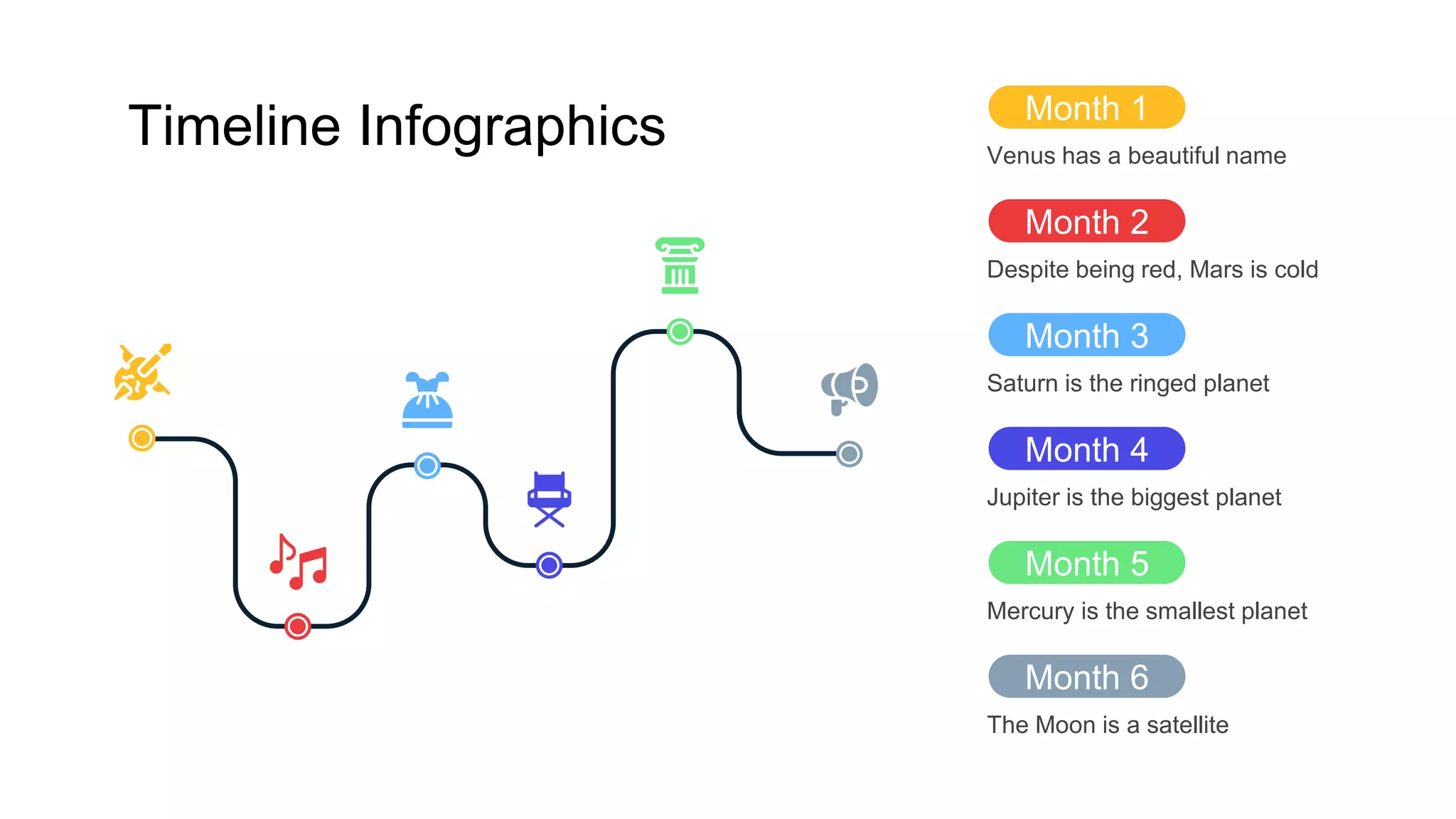 Timeline Infographics

Month 1

Venus has a beautiful name

Month 2

Despite being red, Mars is cold

Month 3

Saturn is the ringed planet

Month 4

Jupiter is the biggest planet

Month 5

Mercury is the smallest planet

Month 6

The Moon is a satellite